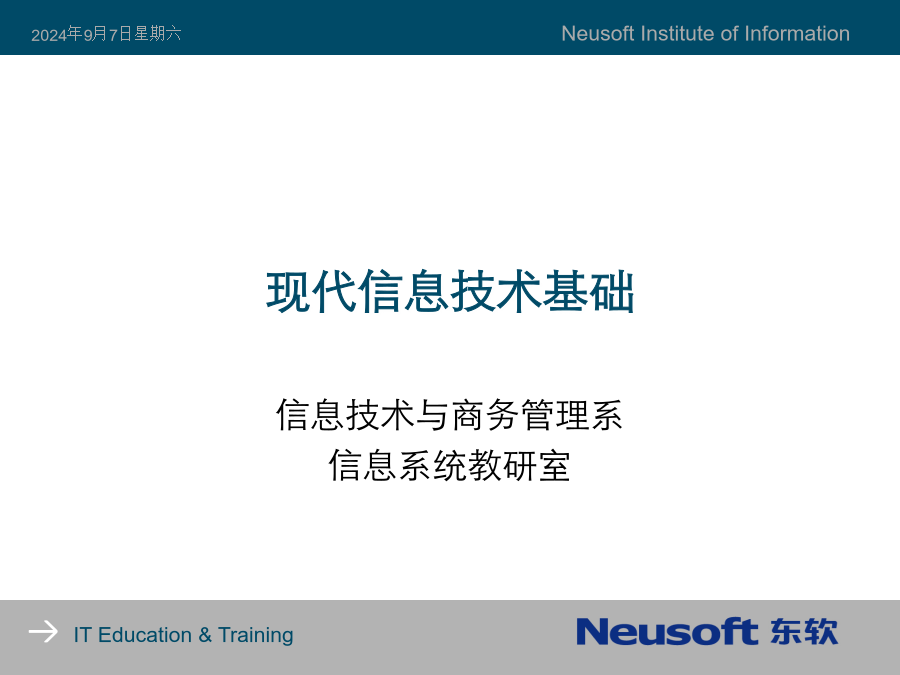 2024年9月7日星期六

Neusoft Institute of Information

现代信息技术基础

信息技术与商务管理系
信息系统教研室

IT Education & Training

Neusoft 东软